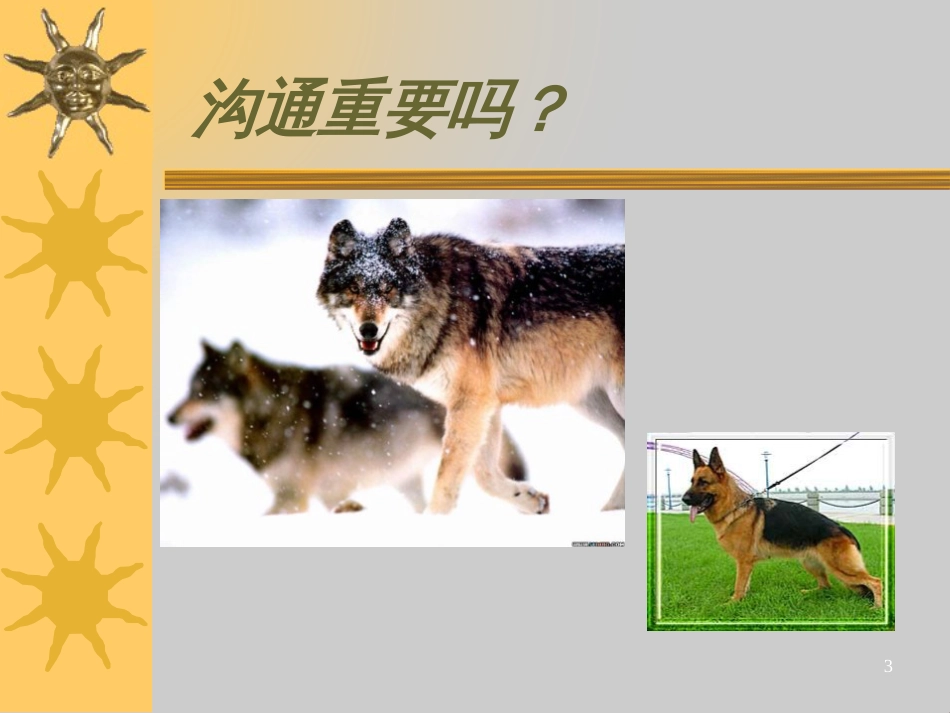 沟通重要吗？

3